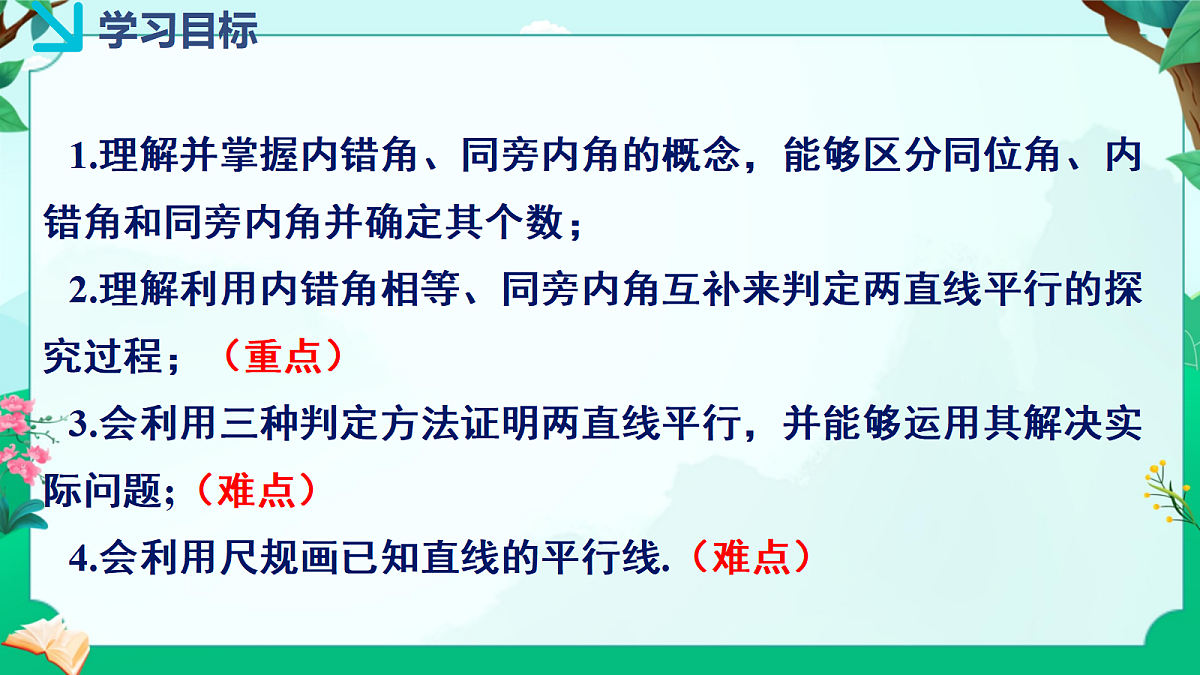 学习目标

1.理解并掌握内错角、同旁内角的概念，能够区分同位角、内错角和同旁内角并确定其个数；

2.理解利用内错角相等、同旁内角互补来判定两直线平行的探究过程；（重点）

3.会利用三种判定方法证明两直线平行，并能够运用其解决实际问题;（难点）

4.会利用尺规画已知直线的平行线.（难点）